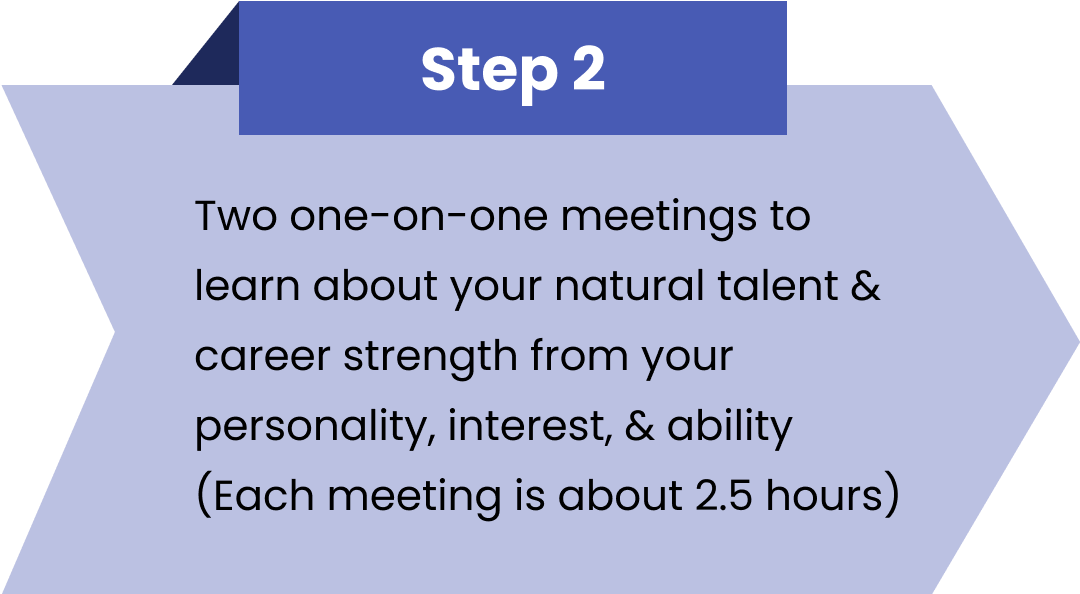 Step 2

Two one-on-one meetings to learn about your natural talent & career strength from your personality, interest, & ability (Each meeting is about 2.5 hours)